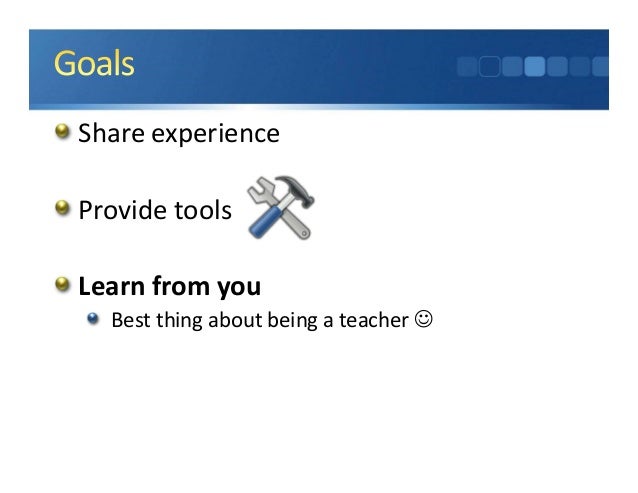 Goals

Share experience

Provide tools

Learn from you

Best thing about being a teacher ☺